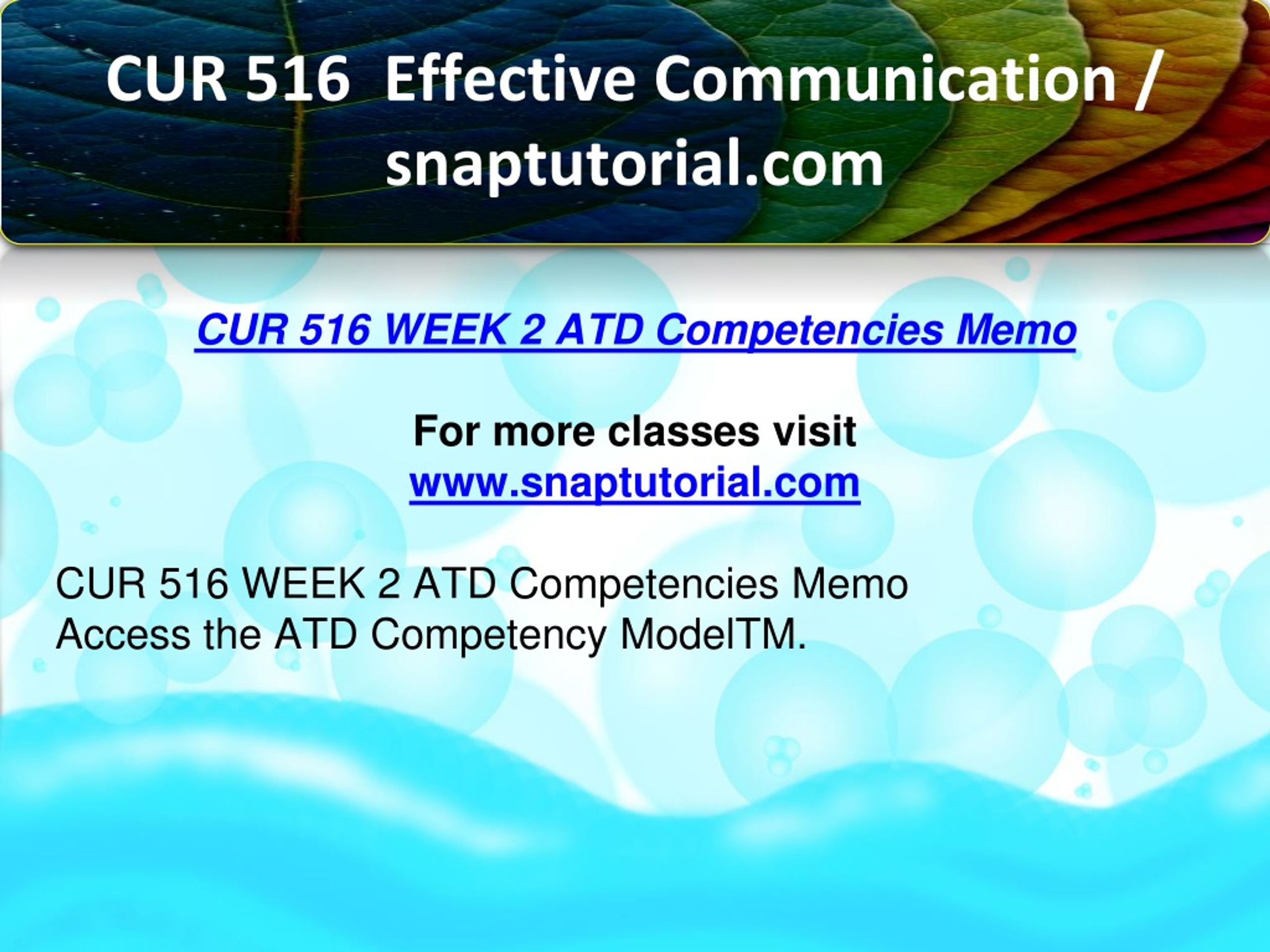 CUR 516 Effective Communication / snaptutorial.com

CUR 516 WEEK 2 ATD Competencies Memo

For more classes visit
www.snaptutorial.com

CUR 516 WEEK 2 ATD Competencies Memo
Access the ATD Competency ModelTM.